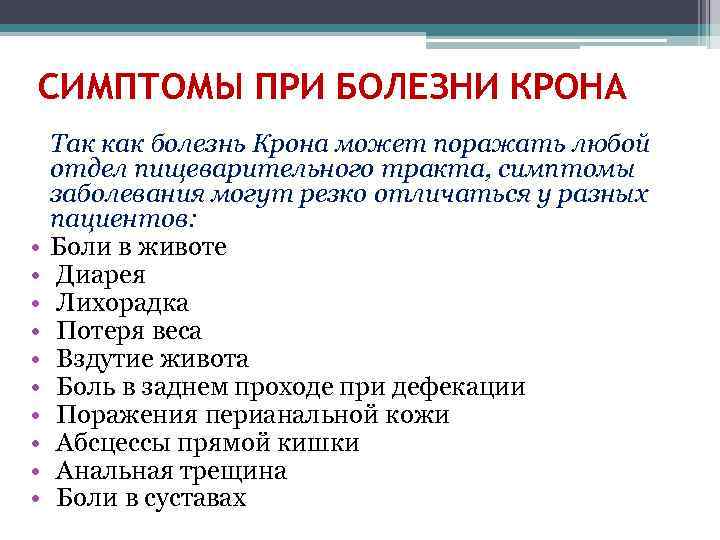 СИМПТОМЫ ПРИ БОЛЕЗНИ КРОНА

Так как болезнь Крона может поражать любой отдел пищеварительного тракта, симптомы заболевания могут резко отличаться у разных пациентов:

• Боли в животе
• Диарея
• Лихорадка
• Потеря веса
• Вздутие живота
• Боль в заднем проходе при дефекации
• Поражения перианальной кожи
• Абсцессы прямой кишки
• Анальная трещина
• Боли в суставах